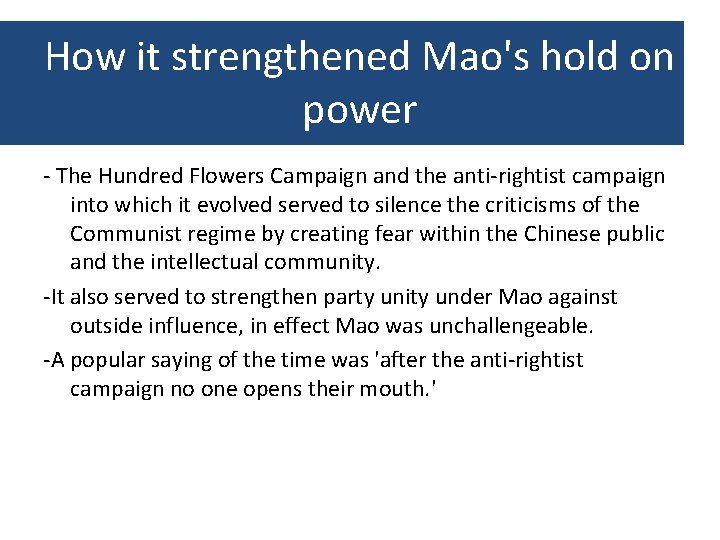 How it strengthened Mao's hold on power

- The Hundred Flowers Campaign and the anti-rightist campaign into which it evolved served to silence the criticisms of the Communist regime by creating fear within the Chinese public and the intellectual community.

-It also served to strengthen party unity under Mao against outside influence, in effect Mao was unchallengeable.

-A popular saying of the time was 'after the anti-rightist campaign no one opens their mouth.'